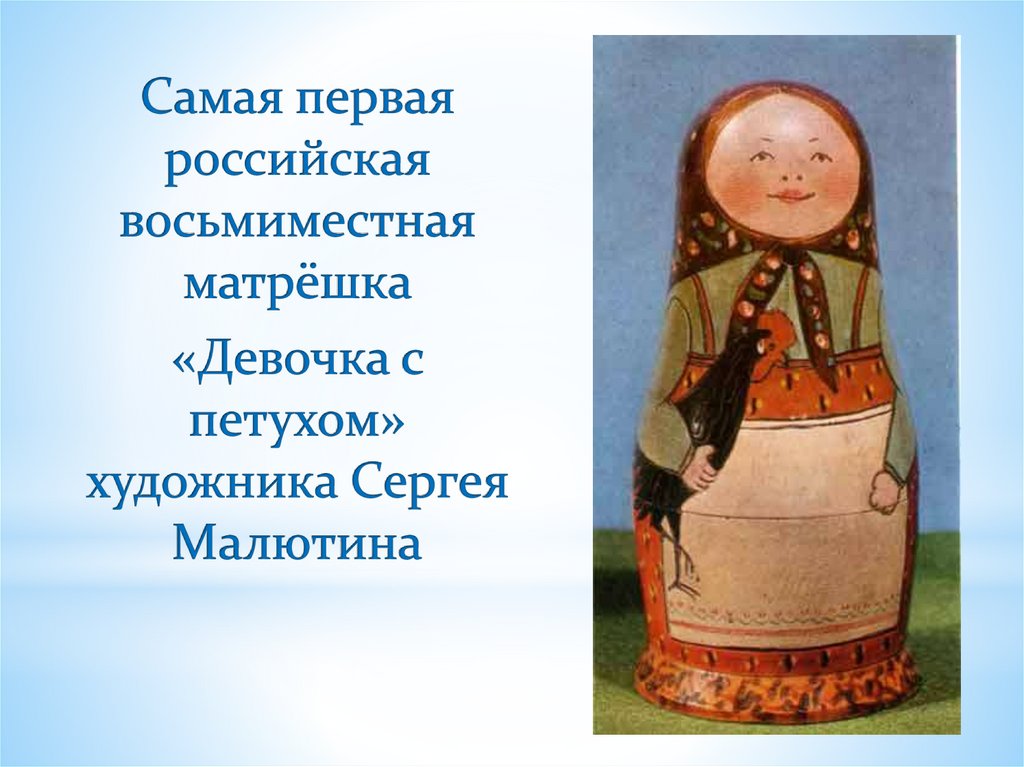 Самая первая российская восьмиместная матрёшка

«Девочка с петухом» художника Сергея Малютина